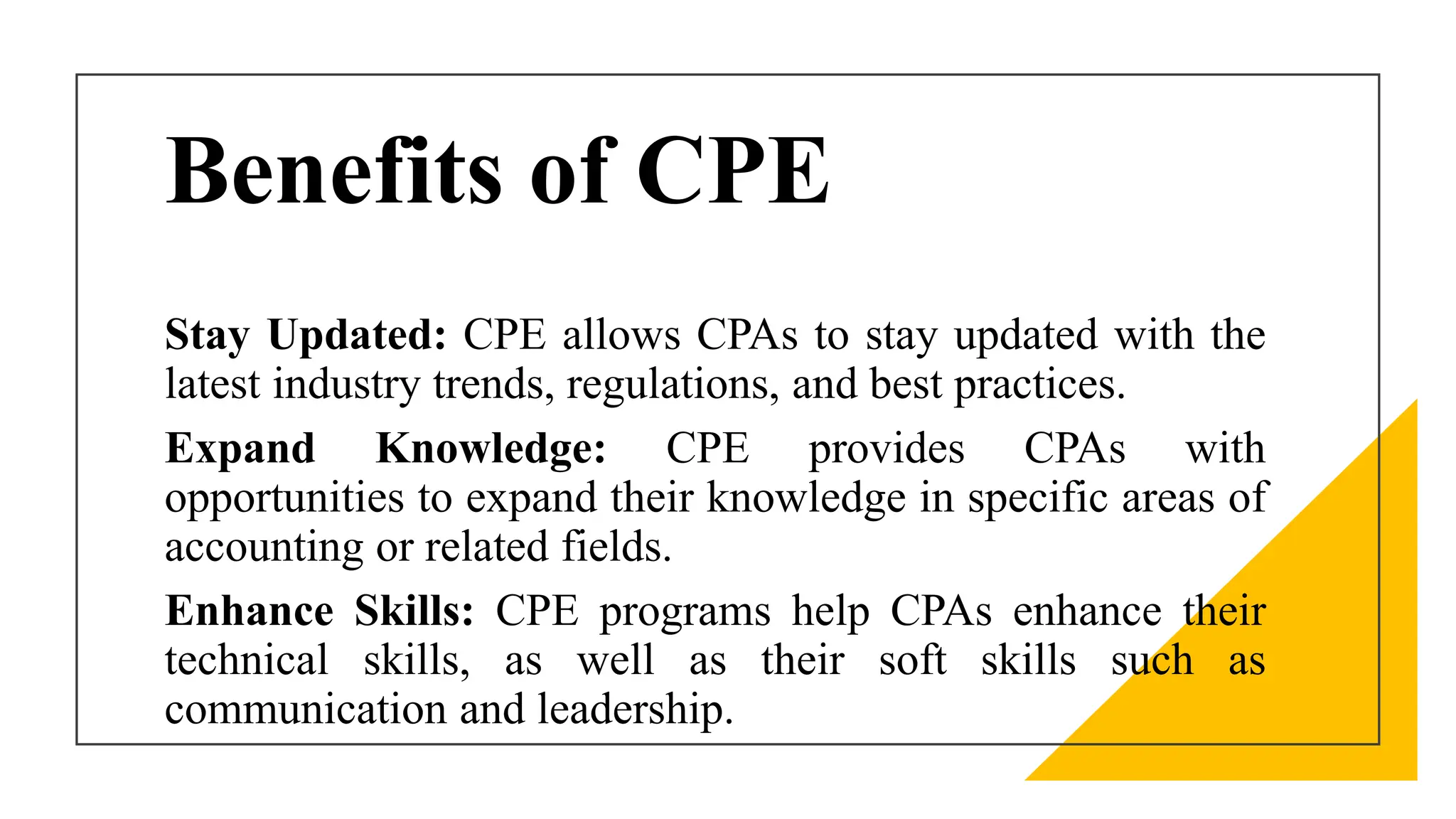 Benefits of CPE

Stay Updated: CPE allows CPAs to stay updated with the latest industry trends, regulations, and best practices.

Expand Knowledge: CPE provides CPAs with opportunities to expand their knowledge in specific areas of accounting or related fields.

Enhance Skills: CPE programs help CPAs enhance their technical skills, as well as their soft skills such as communication and leadership.